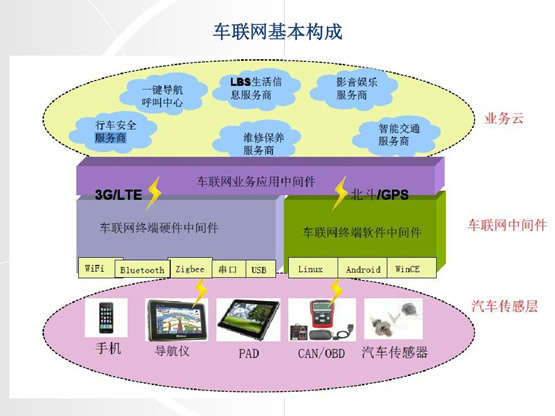 车联网基本构成

一键导航呼叫中心

LBS生活信息服务商

影音娱乐服务商

行车安全服务商

维修保养服务商

智能交通服务商

业务云

车联网业务应用中间件

3G/LTE

北斗/GPS

车联网终端硬件中间件

车联网终端软件中间件

车联网中间件

WiFi

Bluetooth

Zigbee

串口

USB

Linux

Android

WinCE

汽车传感层

手机

导航仪

PAD

CAN/OBD

汽车传感器